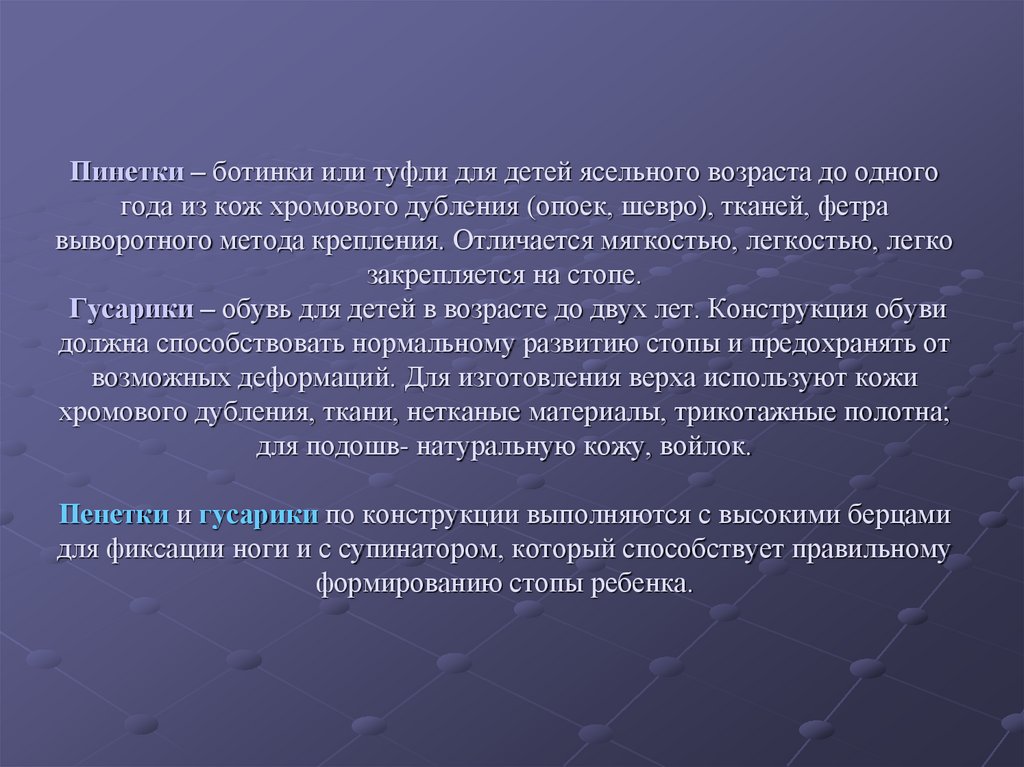 Пинетки – ботинки или туфли для детей ясельного возраста до одного года из кож хромового дубления (опоек, шевро), тканей, фетра выворотного метода крепления. Отличается мягкостью, легкостью, легко закрепляется на стопе.
Гусарики – обувь для детей в возрасте до двух лет. Конструкция обуви должна способствовать нормальному развитию стопы и предохранять от возможных деформаций. Для изготовления верха используют кожи хромового дубления, ткани, нетканые материалы, трикотажные полотна; для подошв- натуральную кожу, войлок.

Пенетки и гусарики по конструкции выполняются с высокими берцами для фиксации ноги и с супинатором, который способствует правильному формированию стопы ребенка.